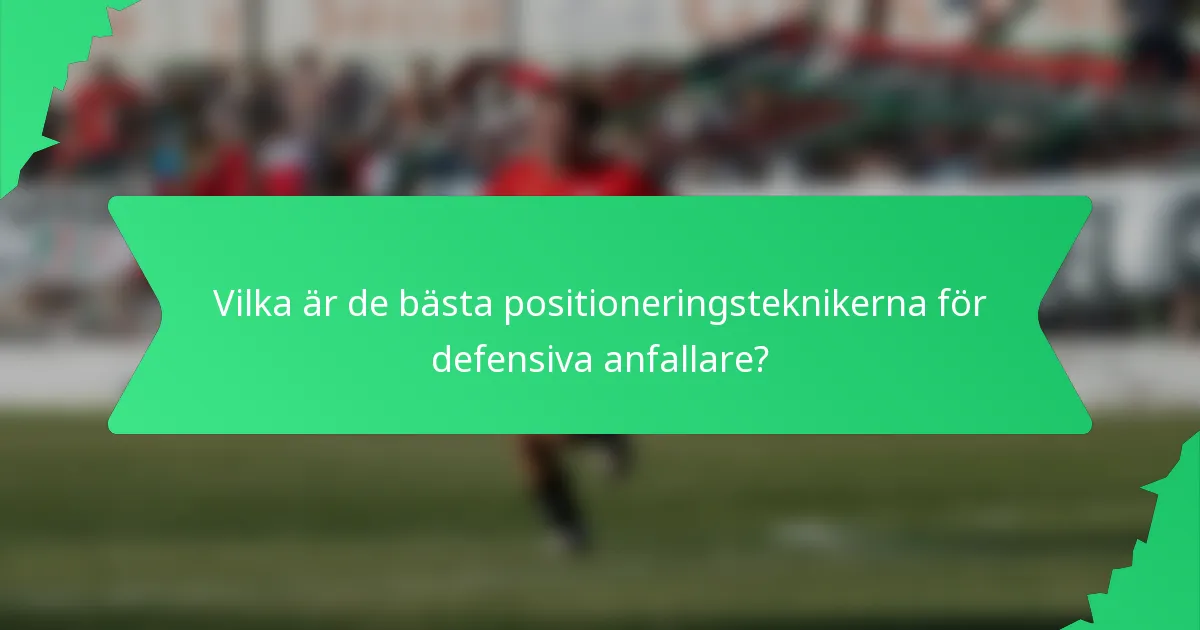 Vilka är de bästa positioneringsteknikerna för defensiva anfallare?